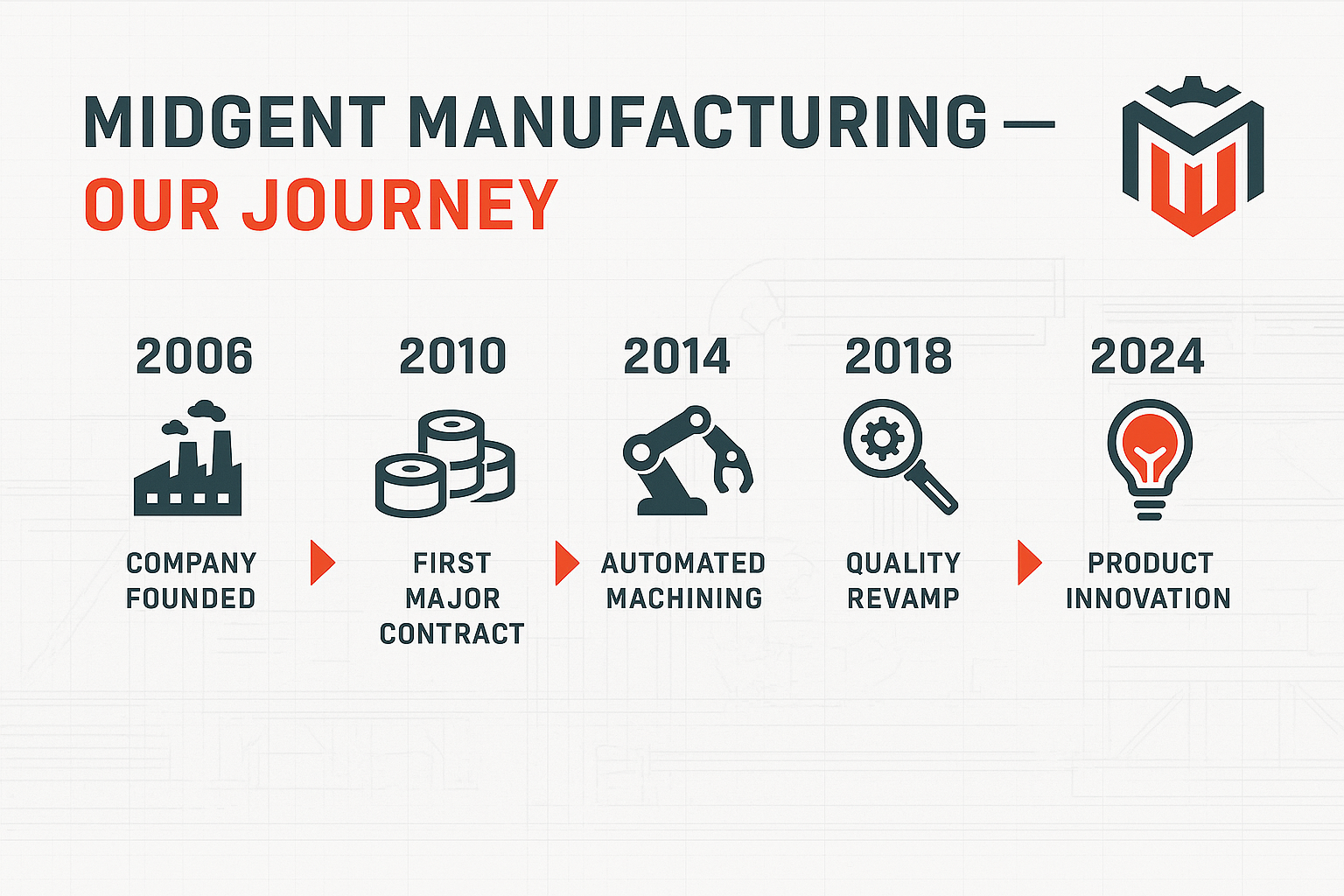 MIDGENT MANUFACTURING — OUR JOURNEY

2006
COMPANY FOUNDED

2010
FIRST MAJOR CONTRACT

2014
AUTOMATED MACHINING

2018
QUALITY REVAMP

2024
PRODUCT INNOVATION